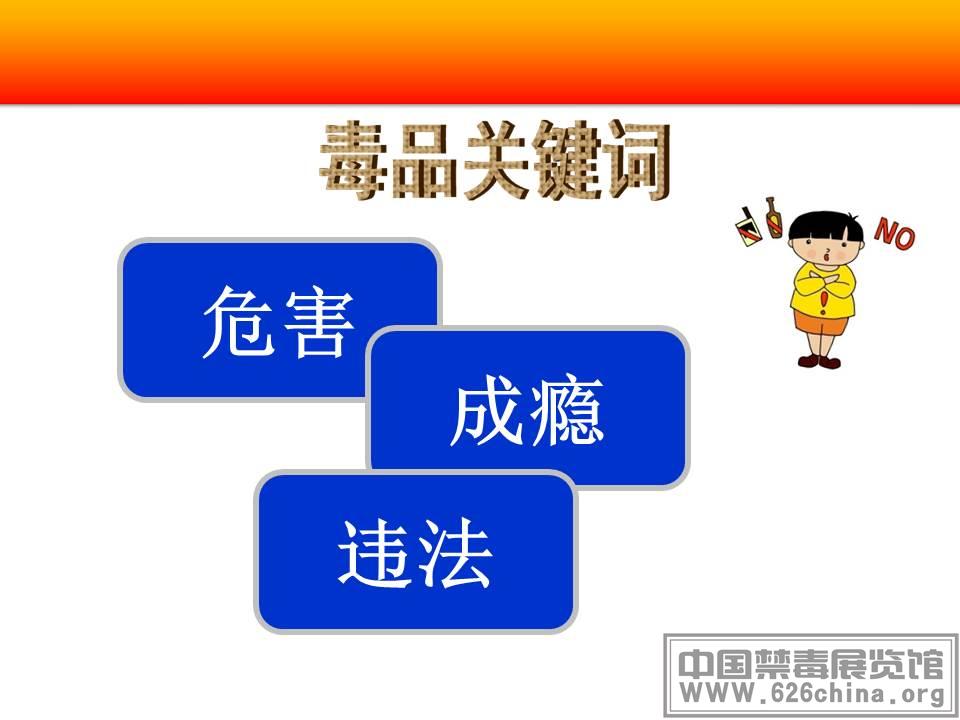 毒品关键词

NO

危害

成瘾

违法

中国禁毒展览馆
WWW.626china.org